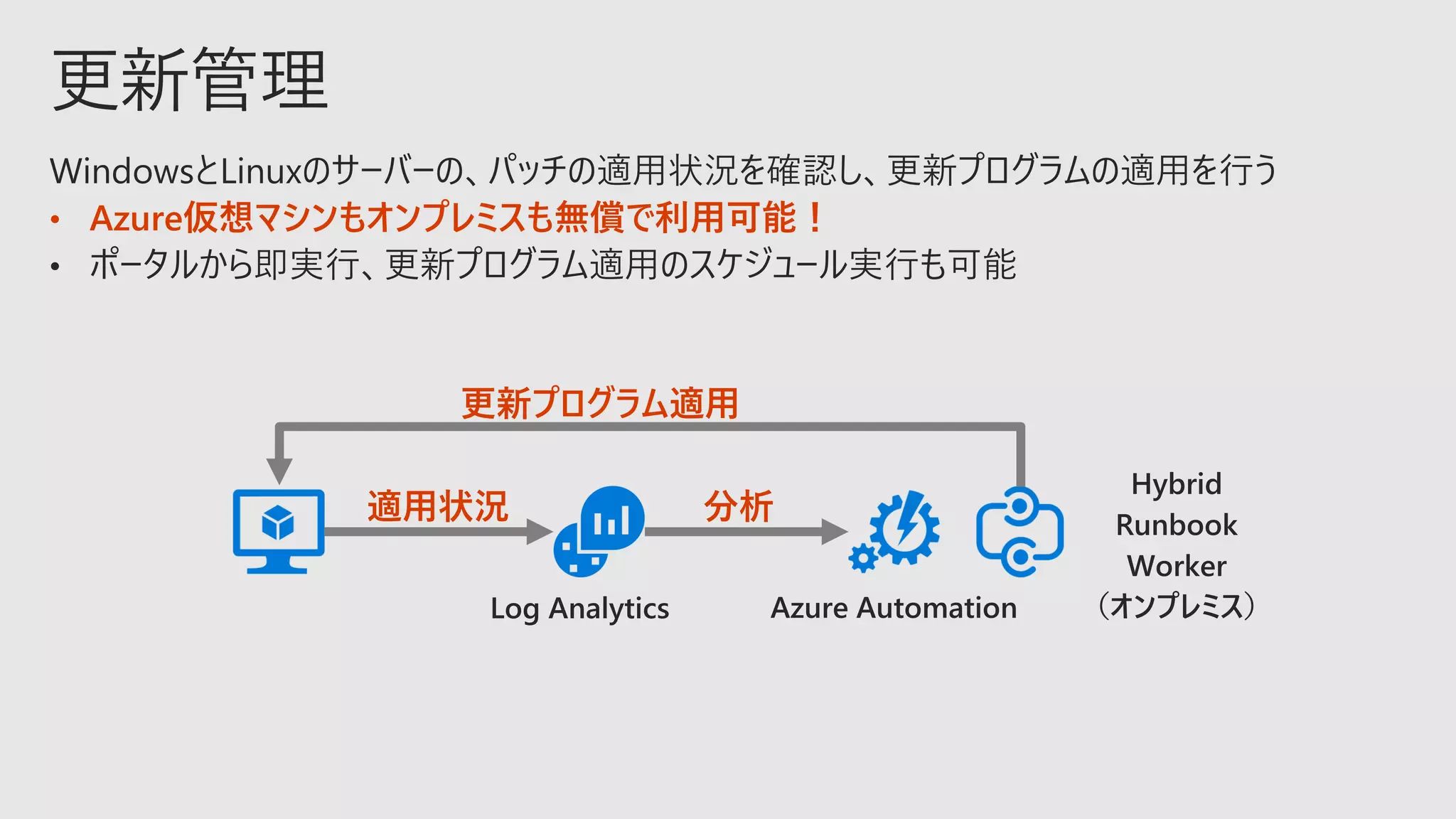 更新管理

WindowsとLinuxのサーバーの、パッチの適用状況を確認し、更新プログラムの適用を行う

• Azure仮想マシンもオンプレミスも無償で利用可能！
• ポータルから即実行、更新プログラム適用のスケジュール実行も可能

更新プログラム適用

適用状況

分析

Log Analytics

Azure Automation

Hybrid Runbook Worker （オンプレミス）